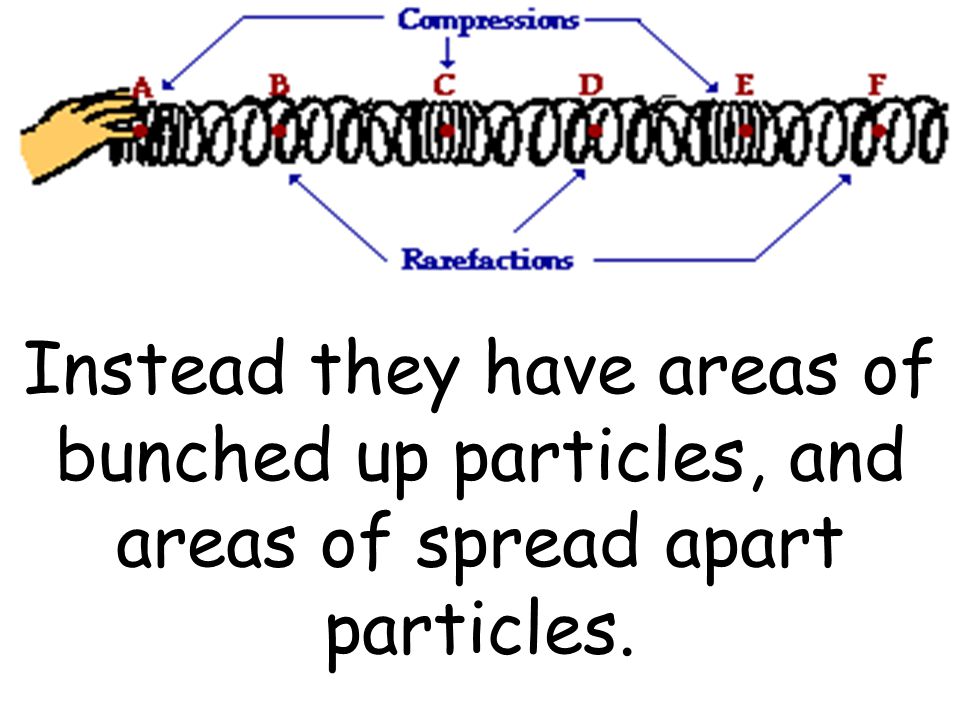 Compressions

A B C D E F

Rarefactions

Instead they have areas of bunched up particles, and areas of spread apart particles.